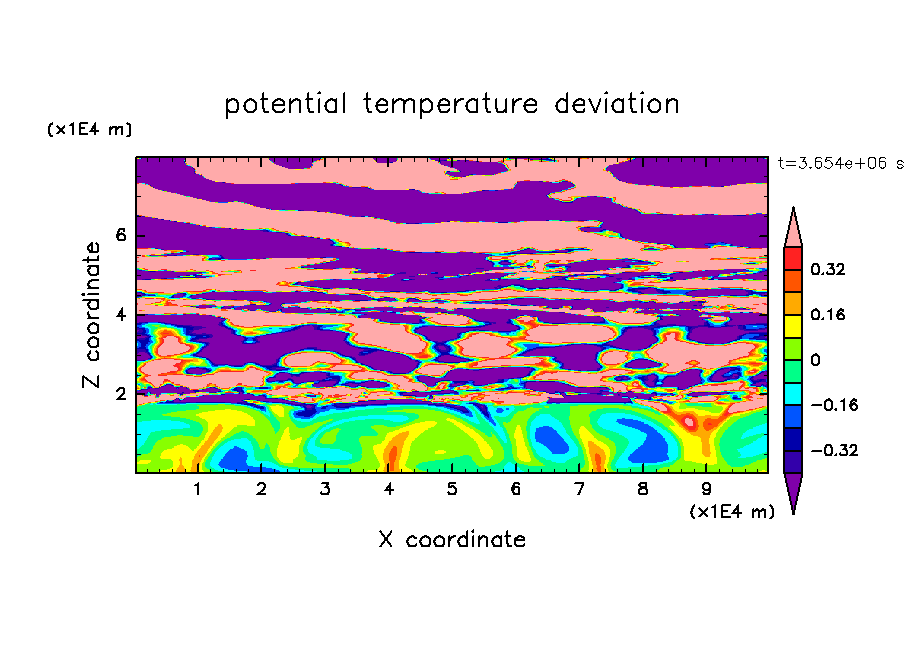 potential temperature deviation

(x1E4 m)

t=3.654e+06 s

Z coordinate

6
4
2

0.32
0.16
0
−0.16
−0.32

1 2 3 4 5 6 7 8 9

(x1E4 m)

X coordinate